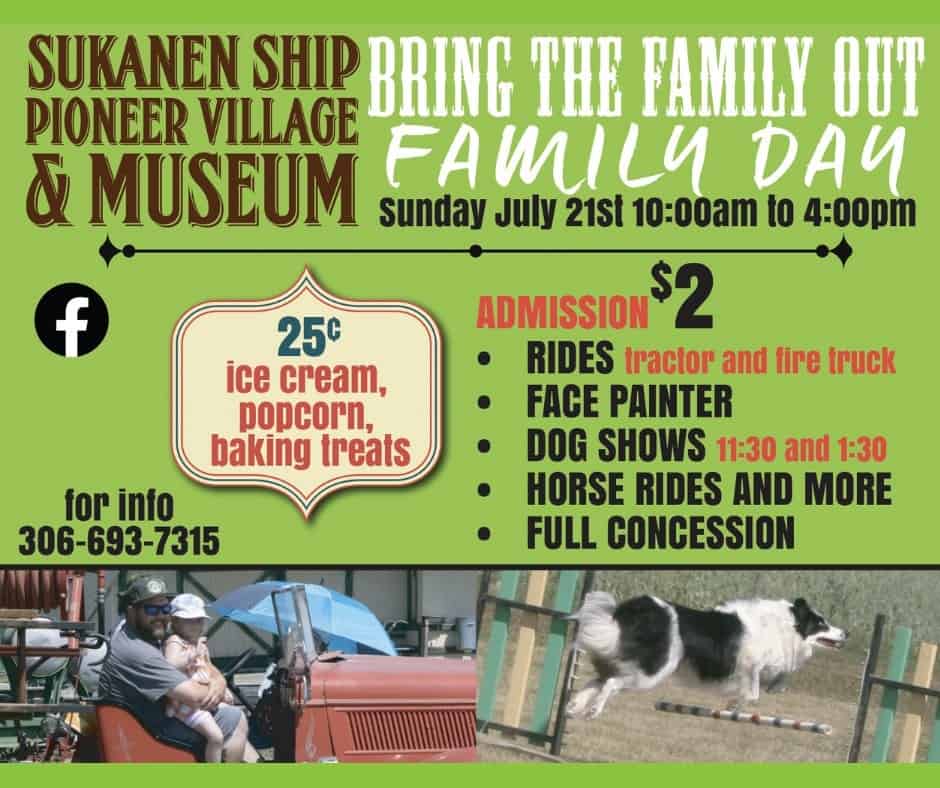 SUKANEN SHIP PIONEER VILLAGE & MUSEUM

BRING THE FAMILY OUT
FAMILY DAY
Sunday July 21st 10:00am to 4:00pm

25¢
ice cream, popcorn, baking treats

for info
306-693-7315

ADMISSION $2
• RIDES tractor and fire truck
• FACE PAINTER
• DOG SHOWS 11:30 and 1:30
• HORSE RIDES AND MORE
• FULL CONCESSION